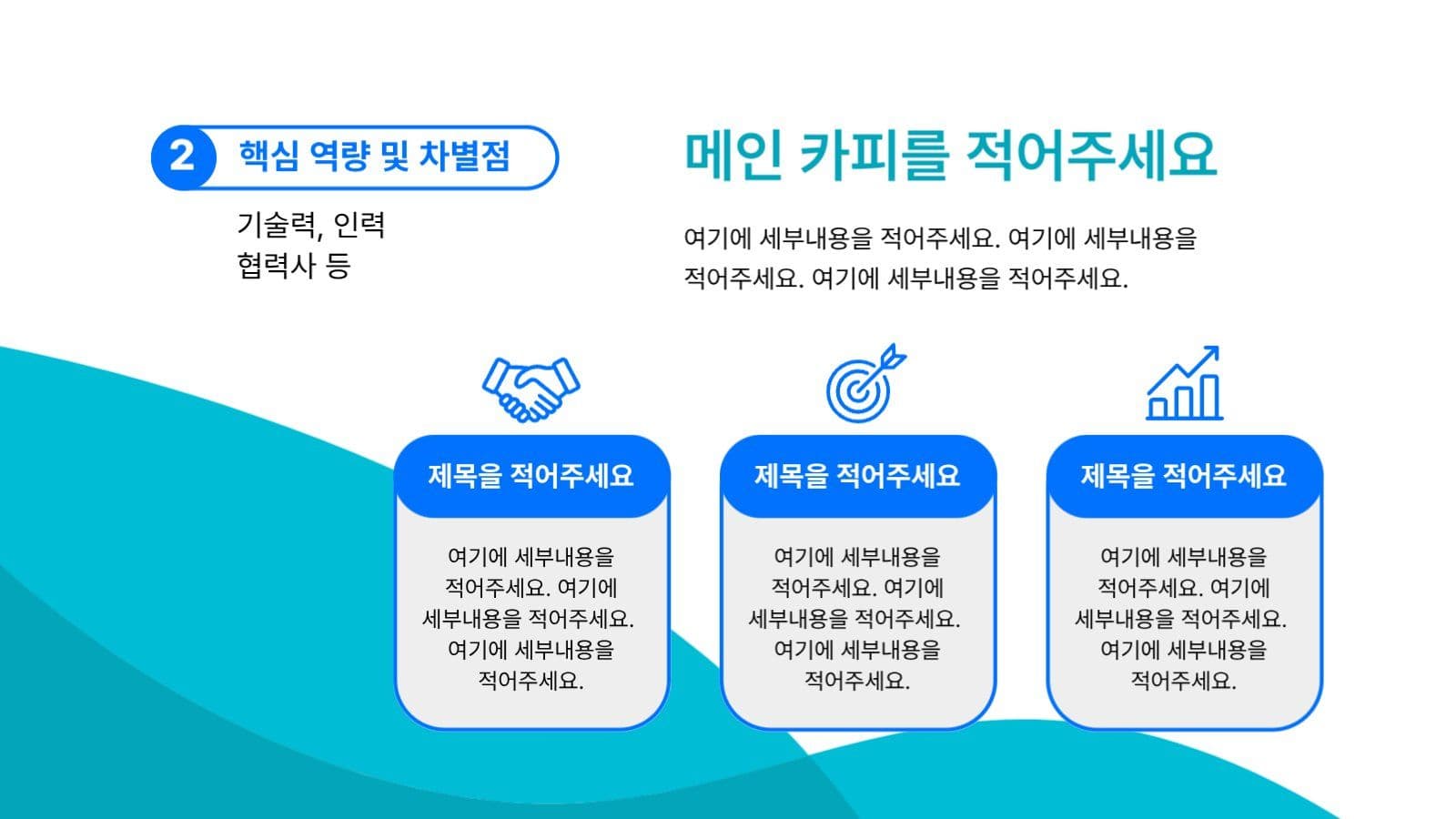 2 핵심 역량 및 차별점

기술력, 인력
협력사 등

메인 카피를 적어주세요

여기에 세부내용을 적어주세요. 여기에 세부내용을 적어주세요. 여기에 세부내용을 적어주세요.

제목을 적어주세요

여기에 세부내용을 적어주세요. 여기에 세부내용을 적어주세요. 여기에 세부내용을 적어주세요.

제목을 적어주세요

여기에 세부내용을 적어주세요. 여기에 세부내용을 적어주세요. 여기에 세부내용을 적어주세요.

제목을 적어주세요

여기에 세부내용을 적어주세요. 여기에 세부내용을 적어주세요. 여기에 세부내용을 적어주세요.